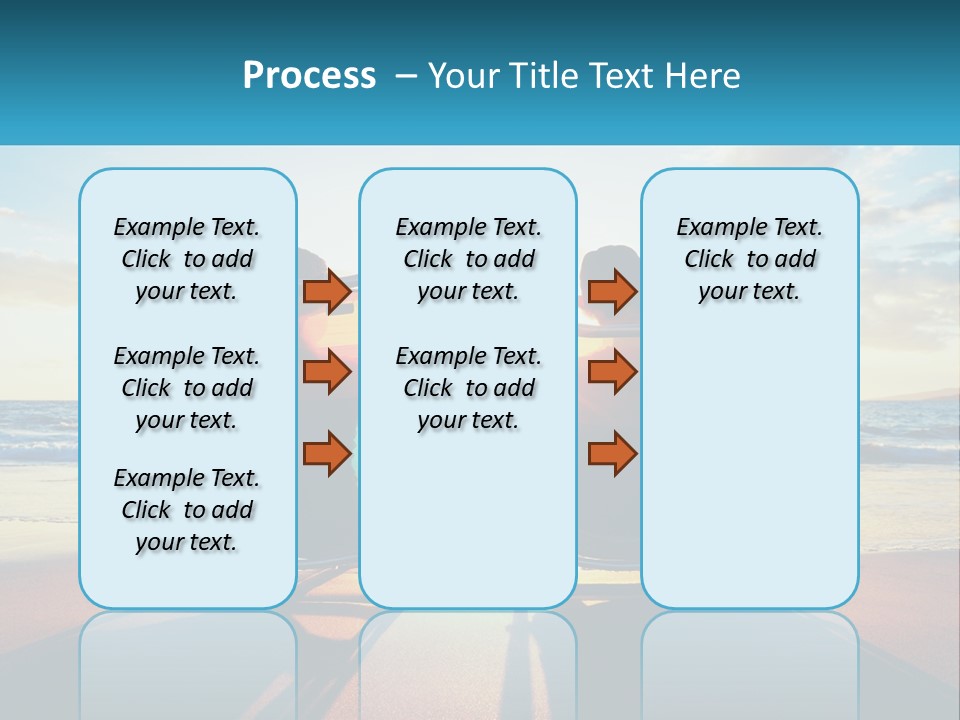 Process – Your Title Text Here

Example Text. Click to add your text.

Example Text. Click to add your text.

Example Text. Click to add your text.

Example Text. Click to add your text.

Example Text. Click to add your text.

Example Text. Click to add your text.